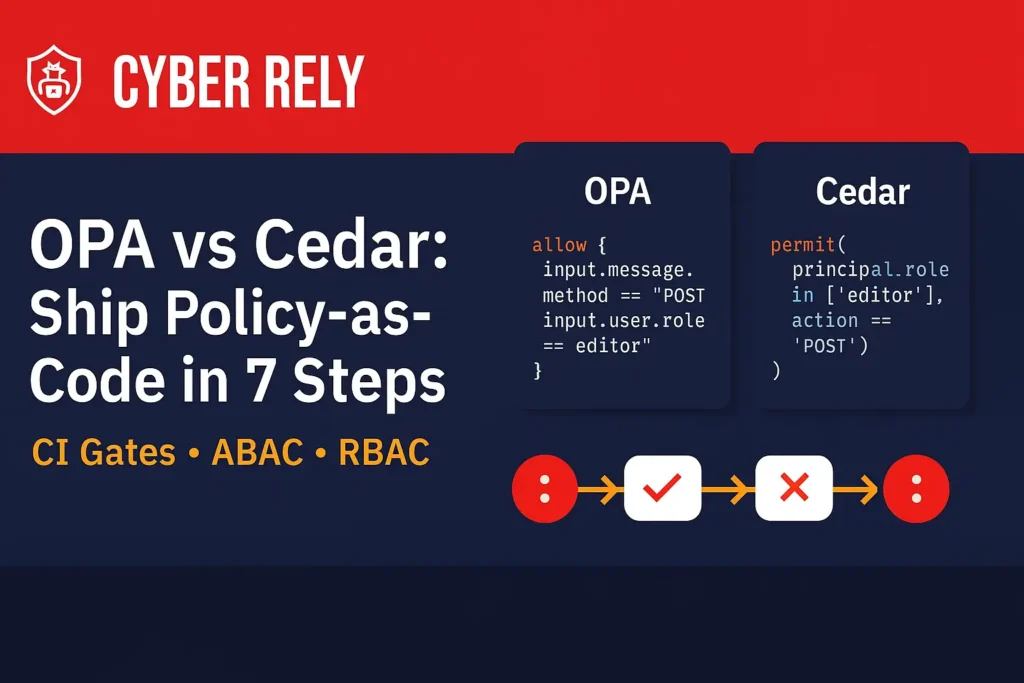 CYBER RELY

OPA vs Cedar: Ship Policy-as-Code in 7 Steps

CI Gates • ABAC • RBAC

OPA

allow {
input.message.
method == "POST
input.user.role
== editor"
}

Cedar

permit(
principal.role
in ['editor'],
action ==
'POST')
)